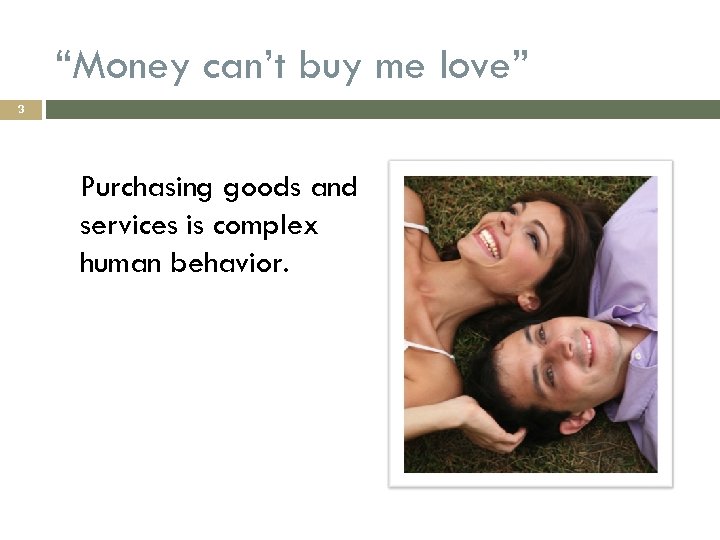 “Money can’t buy me love”

3

Purchasing goods and services is complex human behavior.